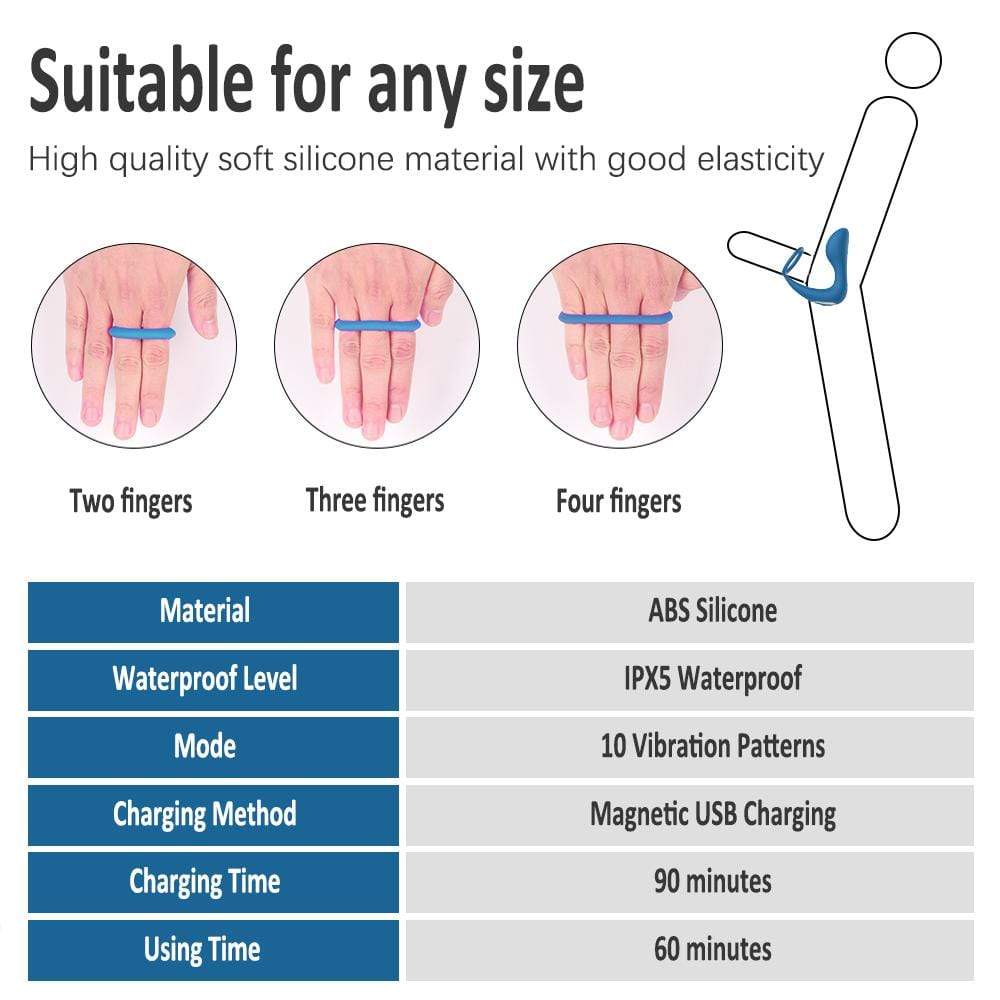 Suitable for any size

High quality soft silicone material with good elasticity

Two fingers

Three fingers

Four fingers

| Material | ABS Silicone |
|---|---|
| Waterproof Level | IPX5 Waterproof |
| Mode | 10 Vibration Patterns |
| Charging Method | Magnetic USB Charging |
| Charging Time | 90 minutes |
| Using Time | 60 minutes |